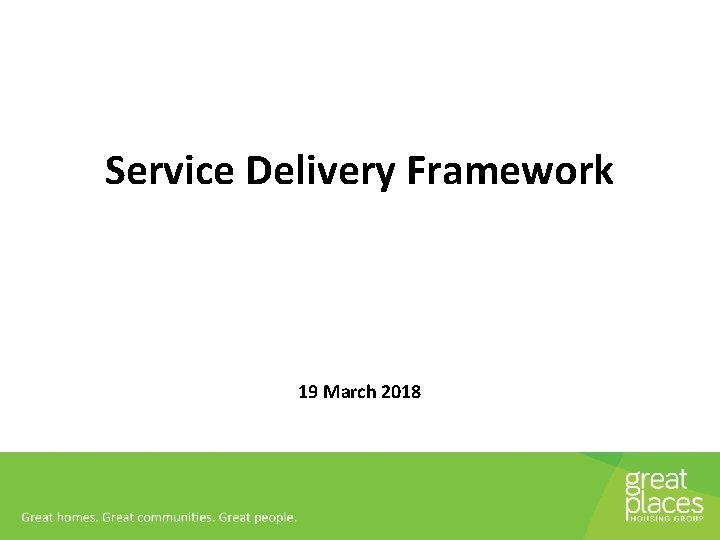 Service Delivery Framework

19 March 2018

Great homes. Great communities. Great people.

great places HOUSING GROUP